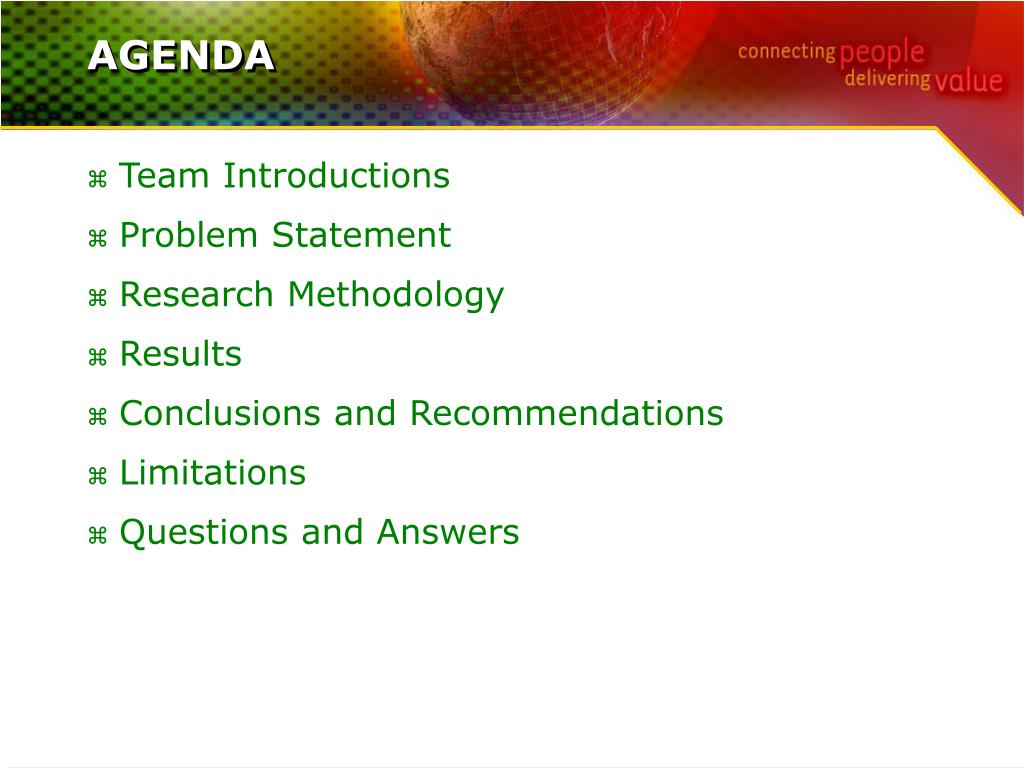 AGENDA

connecting people delivering value

⌘ Team Introductions
⌘ Problem Statement
⌘ Research Methodology
⌘ Results
⌘ Conclusions and Recommendations
⌘ Limitations
⌘ Questions and Answers